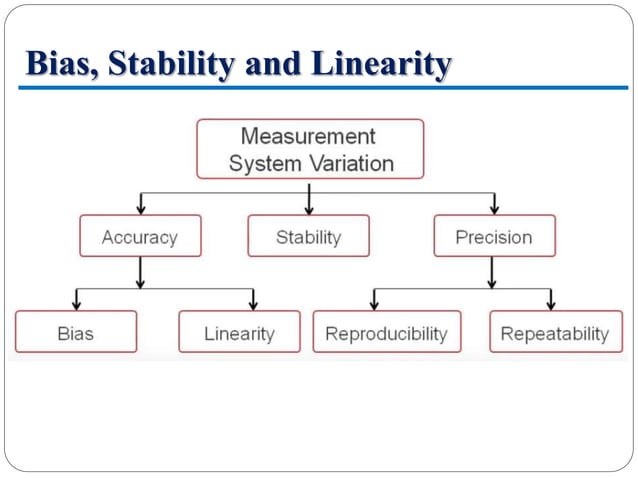 Bias, Stability and Linearity

Measurement System Variation

Accuracy

Stability

Precision

Bias

Linearity

Reproducibility

Repeatability